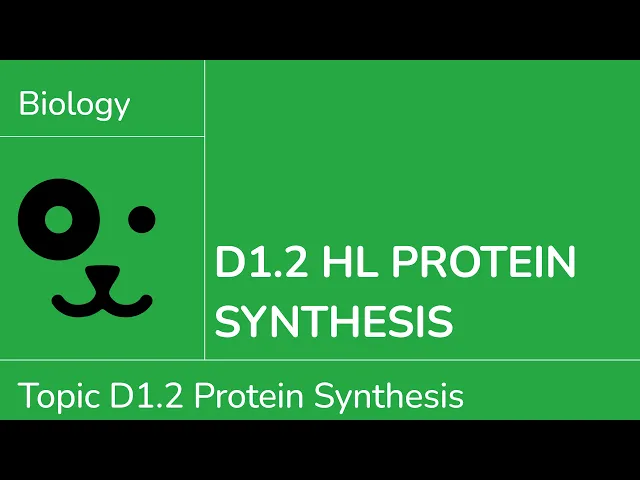 Biology

D1.2 HL PROTEIN SYNTHESIS

Topic D1.2 Protein Synthesis